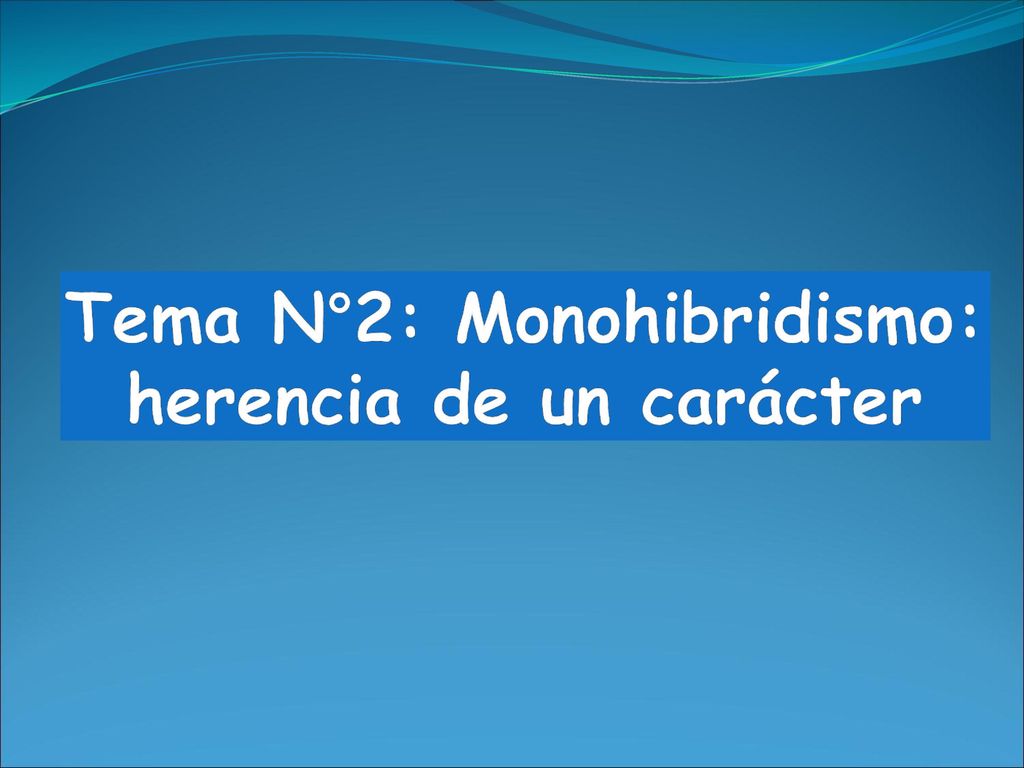 Tema N°2: Monohibridismo: herencia de un carácter